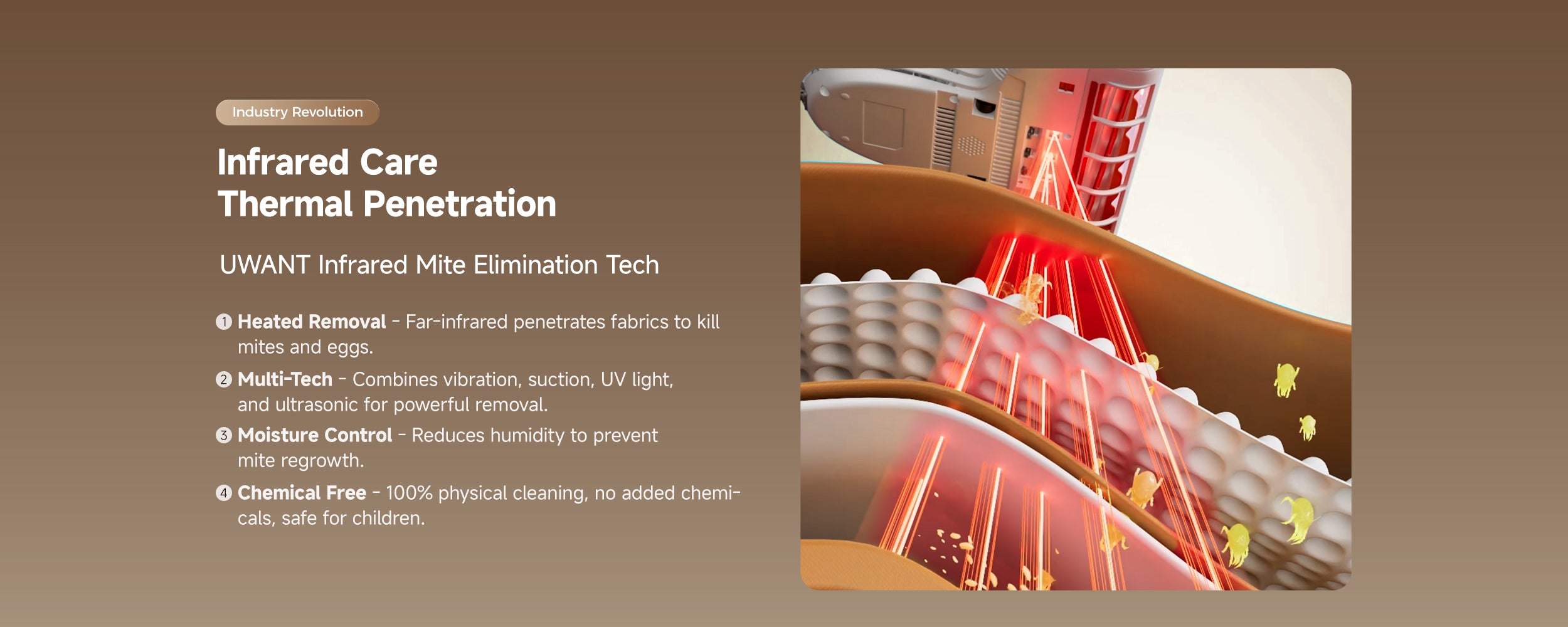 Industry Revolution

Infrared Care
Thermal Penetration

UWANT Infrared Mite Elimination Tech

① Heated Removal - Far-infrared penetrates fabrics to kill mites and eggs.

② Multi-Tech - Combines vibration, suction, UV light, and ultrasonic for powerful removal.

③ Moisture Control - Reduces humidity to prevent mite regrowth.

④ Chemical Free - 100% physical cleaning, no added chemicals, safe for children.